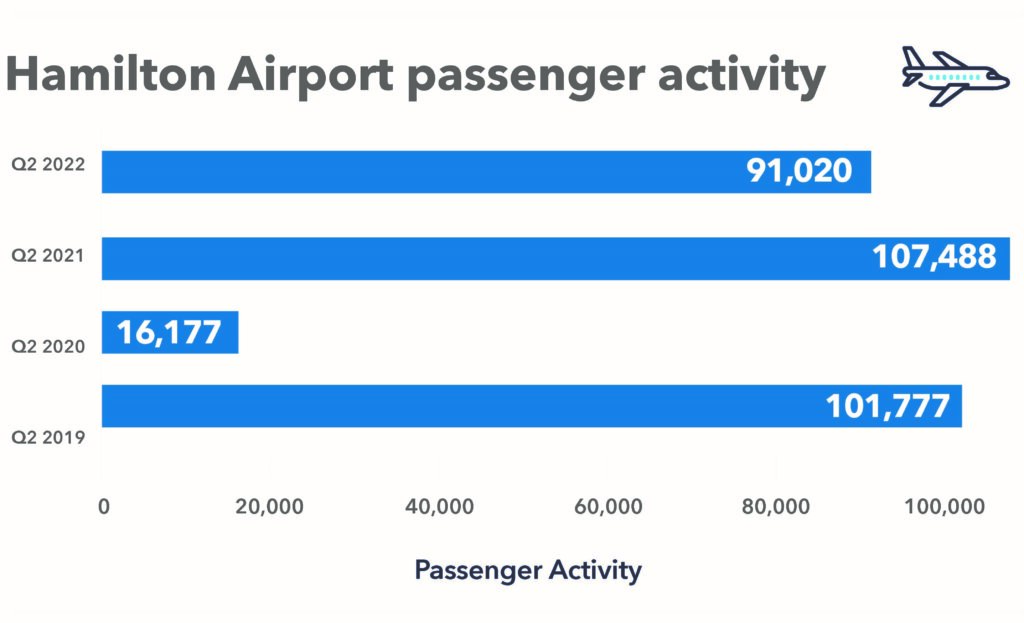 Hamilton Airport passenger activity

Q2 2022
91,020

Q2 2021
107,488

Q2 2020
16,177

Q2 2019
101,777

0
20,000
40,000
60,000
80,000
100,000

Passenger Activity